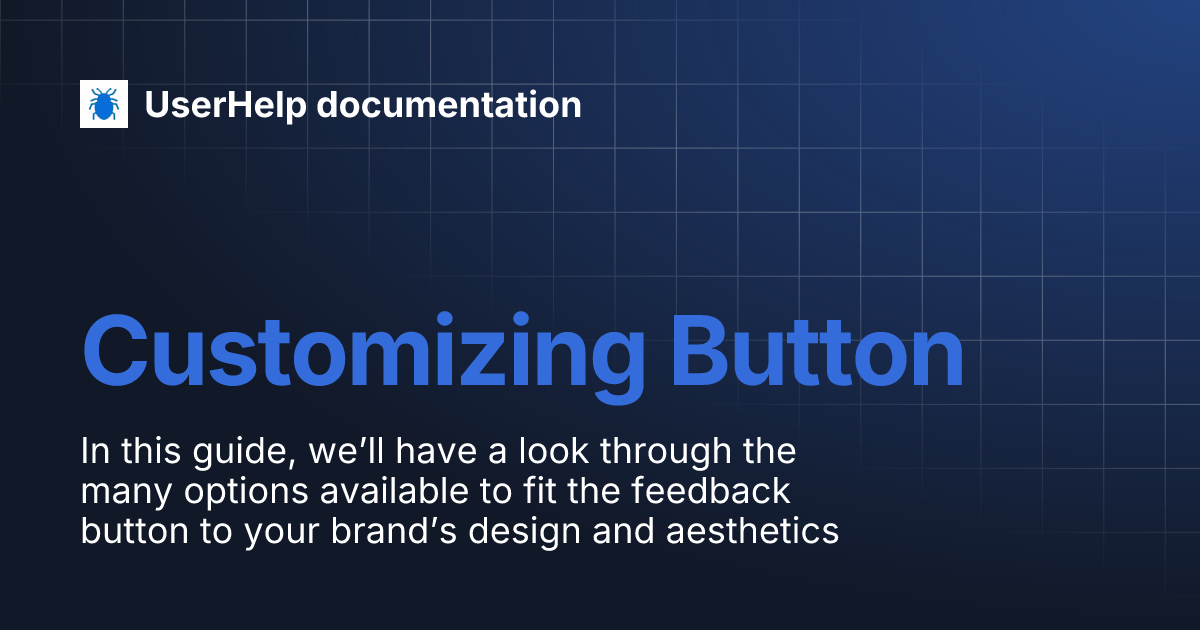 UserHelp documentation

Customizing Button

In this guide, we’ll have a look through the many options available to fit the feedback button to your brand’s design and aesthetics